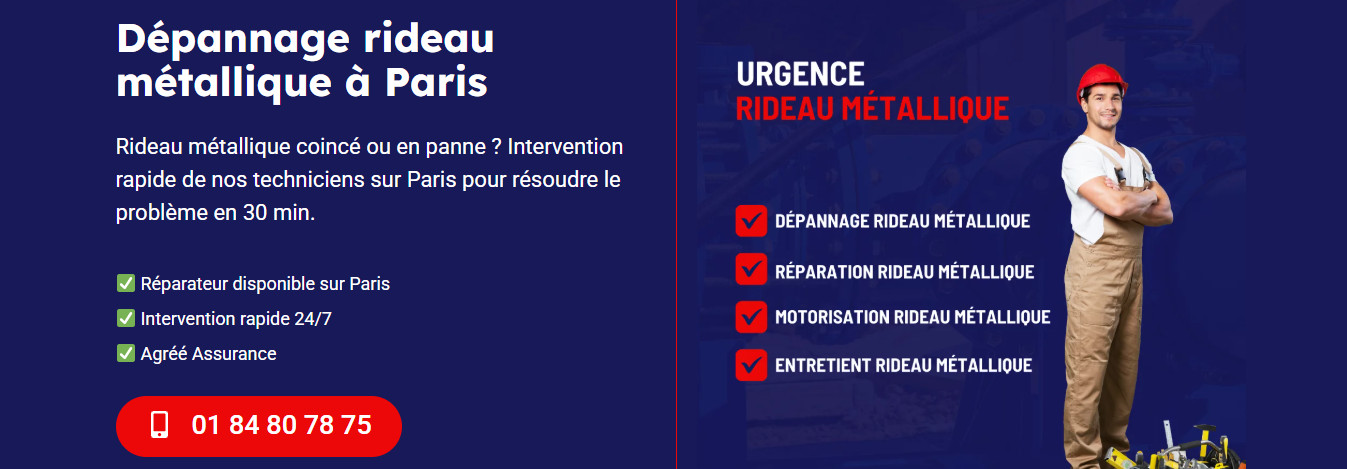 Dépannage rideau métallique à Paris

Rideau métallique coincé ou en panne ? Intervention rapide de nos techniciens sur Paris pour résoudre le problème en 30 min.

✅ Réparateur disponible sur Paris
✅ Intervention rapide 24/7
✅ Agréé Assurance

01 84 80 78 75

URGENCE
RIDEAU MÉTALLIQUE

DÉPANNAGE RIDEAU MÉTALLIQUE
RÉPARATION RIDEAU MÉTALLIQUE
MOTORISATION RIDEAU MÉTALLIQUE
ENTRETIENT RIDEAU MÉTALLIQUE